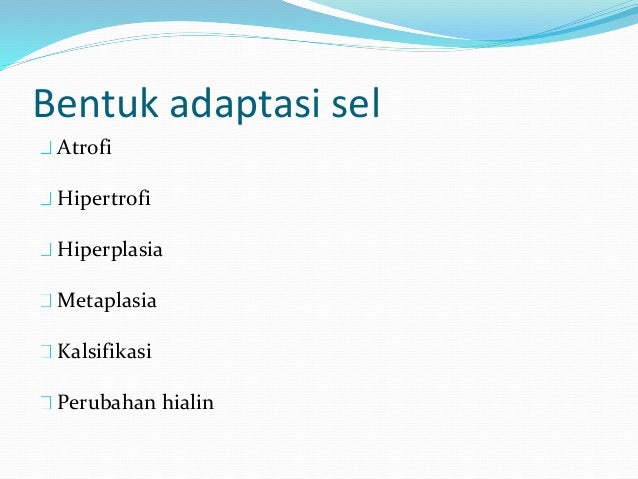 Bentuk adaptasi sel

Atrofi

Hipertrofi

Hiperplasia

Metaplasia

Kalsifikasi

Perubahan hialin